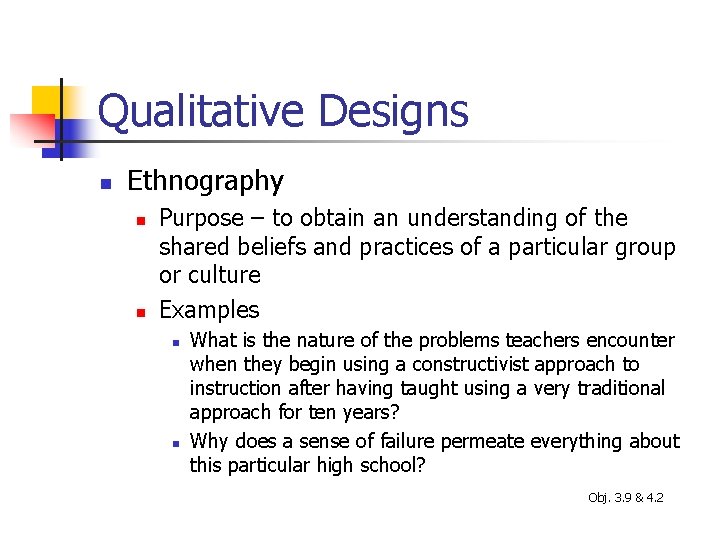 Qualitative Designs

Ethnography

Purpose – to obtain an understanding of the shared beliefs and practices of a particular group or culture

Examples

What is the nature of the problems teachers encounter when they begin using a constructivist approach to instruction after having taught using a very traditional approach for ten years?

Why does a sense of failure permeate everything about this particular high school?

Obj. 3.9 & 4.2